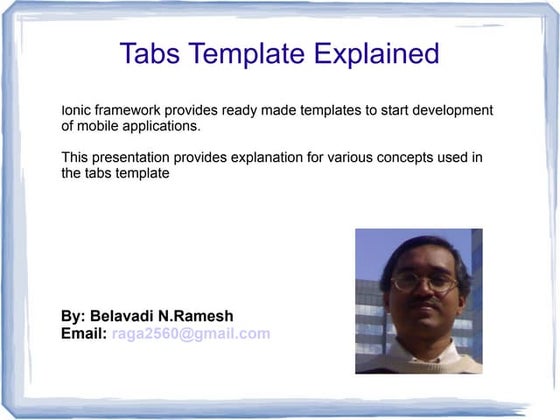 Tabs Template Explained

Ionic framework provides ready made templates to start development of mobile applications.

This presentation provides explanation for various concepts used in the tabs template

By: Belavadi N.Ramesh
Email: raga2560@gmail.com